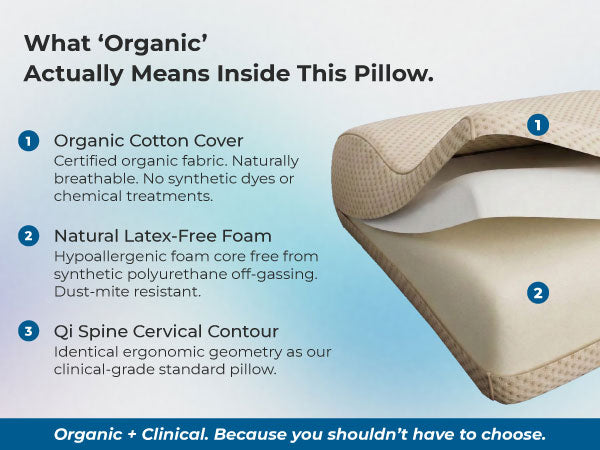 What ‘Organic’ Actually Means Inside This Pillow.

1 Organic Cotton Cover
Certified organic fabric. Naturally breathable. No synthetic dyes or chemical treatments.

2 Natural Latex-Free Foam
Hypoallergenic foam core free from synthetic polyurethane off-gassing. Dust-mite resistant.

3 Qi Spine Cervical Contour
Identical ergonomic geometry as our clinical-grade standard pillow.

1

2

Organic + Clinical. Because you shouldn’t have to choose.